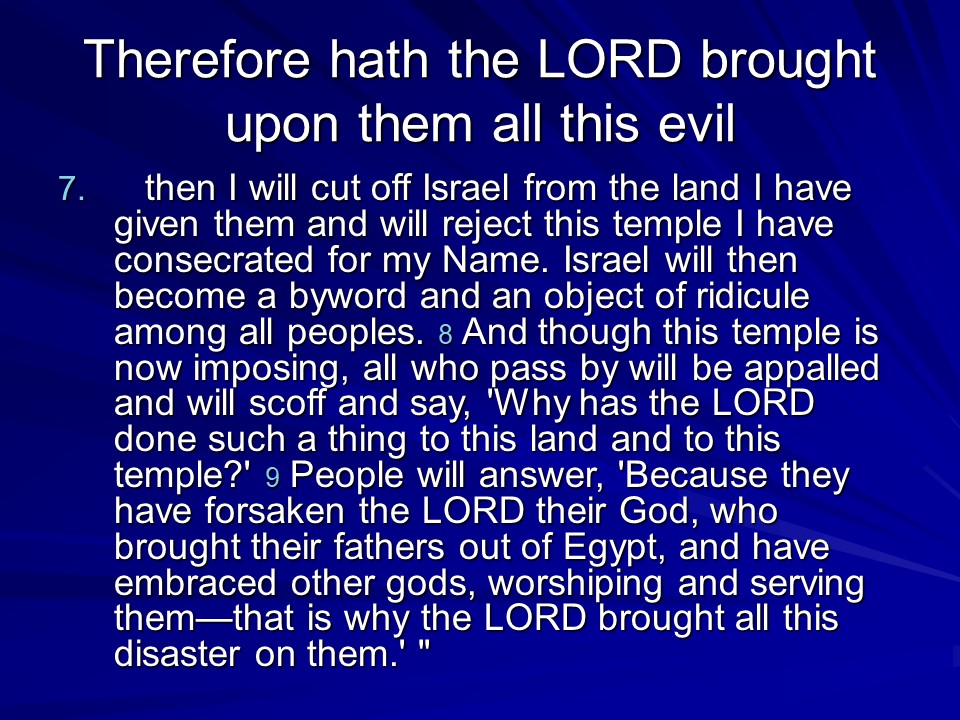 Therefore hath the LORD brought upon them all this evil

7. then I will cut off Israel from the land I have given them and will reject this temple I have consecrated for my Name. Israel will then become a byword and an object of ridicule among all peoples. 8 And though this temple is now imposing, all who pass by will be appalled and will scoff and say, 'Why has the LORD done such a thing to this land and to this temple?' 9 People will answer, 'Because they have forsaken the LORD their God, who brought their fathers out of Egypt, and have embraced other gods, worshiping and serving them—that is why the LORD brought all this disaster on them.' "